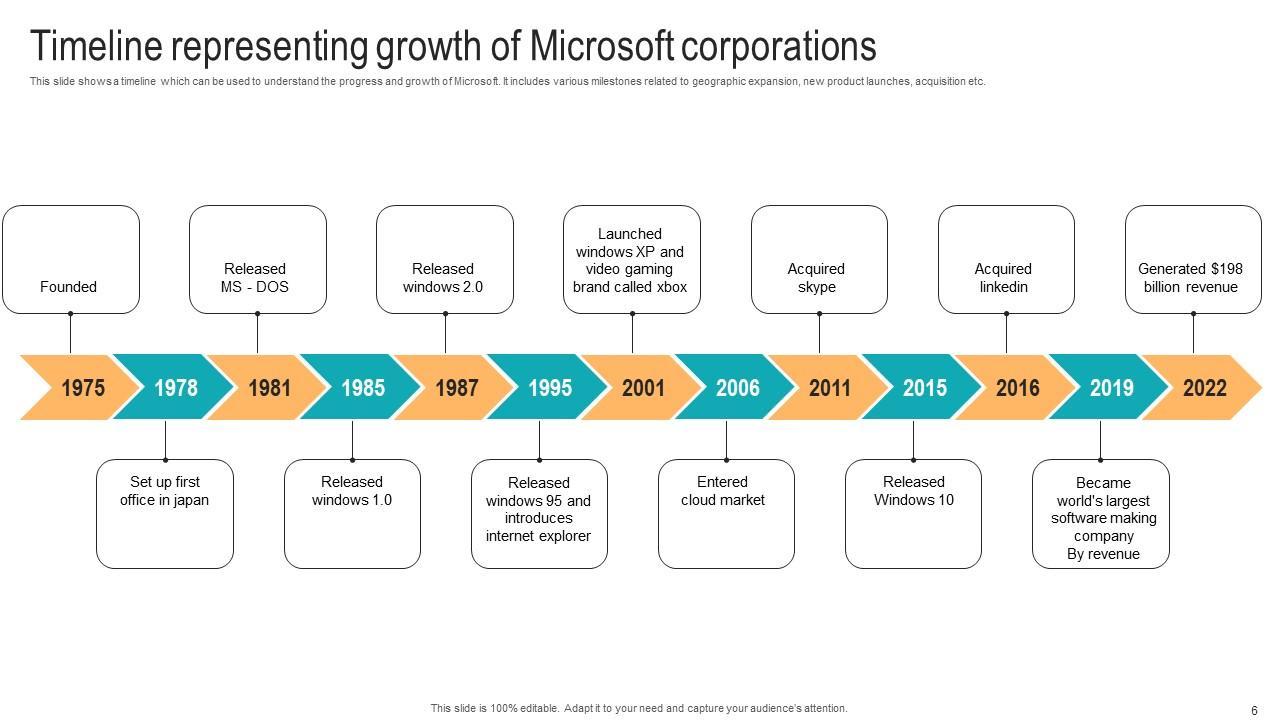 Timeline representing growth of Microsoft corporations

This slide shows a timeline which can be used to understand the progress and growth of Microsoft. It includes various milestones related to geographic expansion, new product launches, acquisition etc.

Founded

Released MS - DOS

Released windows 2.0

Launched windows XP and video gaming brand called xbox

Acquired skype

Acquired linkedin

Generated $198 billion revenue

1975 1978 1981 1985 1987 1995 2001 2006 2011 2015 2016 2019 2022

Set up first office in japan

Released windows 1.0

Released windows 95 and introduces internet explorer

Entered cloud market

Released Windows 10

Became world's largest software making company By revenue

This slide is 100% editable. Adapt it to your need and capture your audience's attention.

6